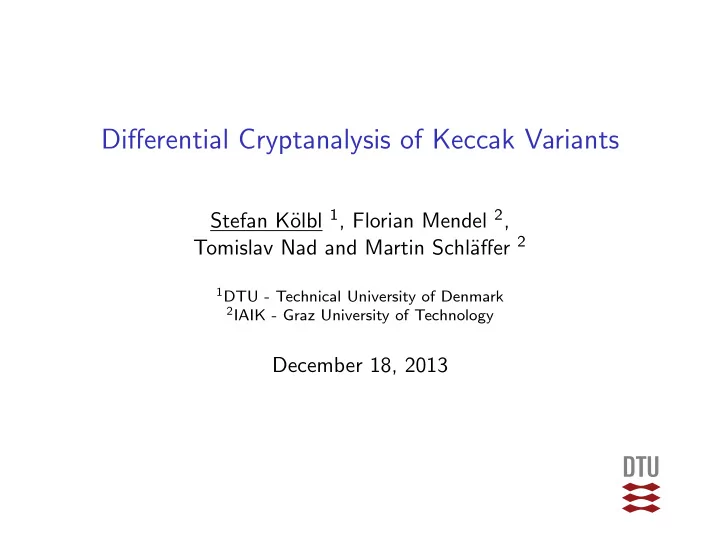 Differential Cryptanalysis of Keccak Variants

Stefan Kölbl $^1$, Florian Mendel $^2$, Tomislav Nad and Martin Schläffer $^2$

$^1$DTU - Technical University of Denmark
$^2$IAIK - Graz University of Technology

December 18, 2013

DTU